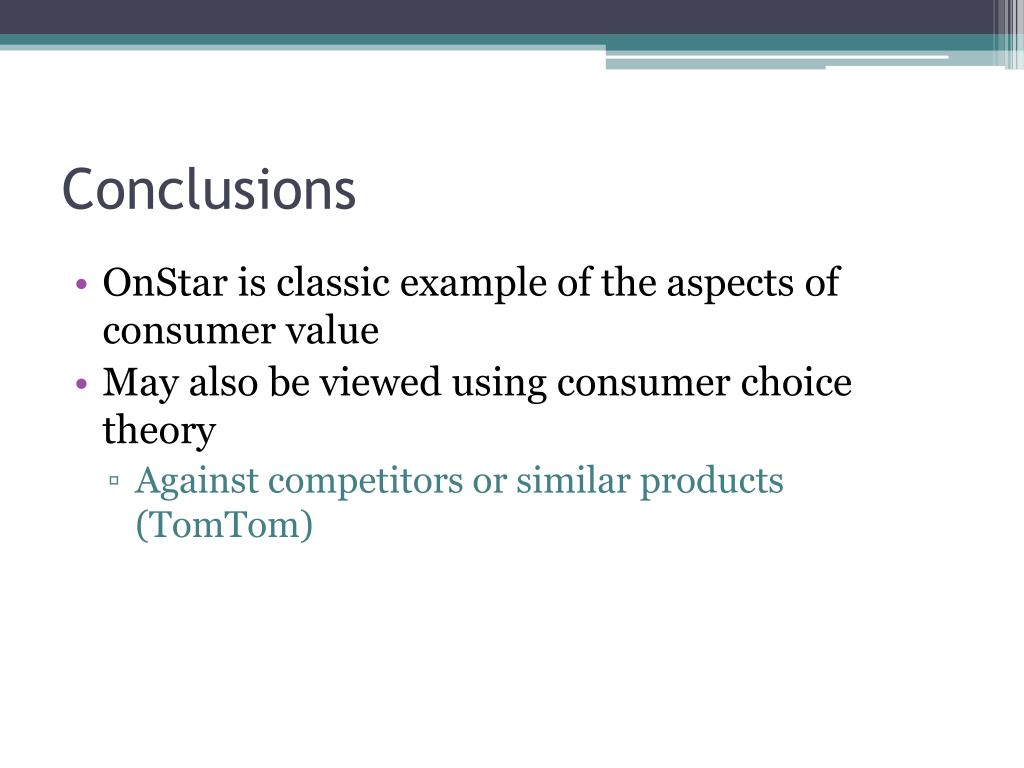 Conclusions

• OnStar is classic example of the aspects of consumer value
• May also be viewed using consumer choice theory
▫ Against competitors or similar products (TomTom)